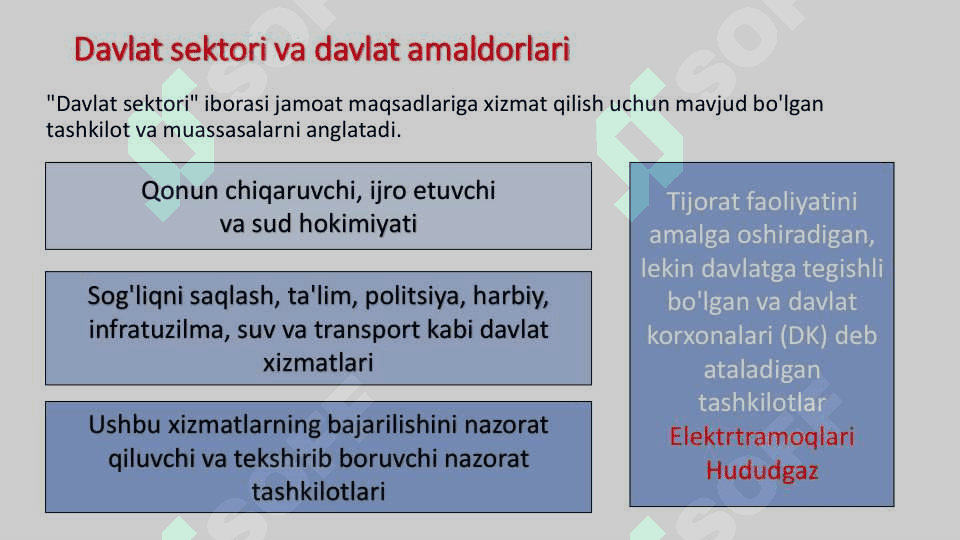 Davlat sektori va davlat amaldorlari

"Davlat sektori" iborasi jamoat maqsadlariga xizmat qilish uchun mavjud bo'lgan tashkilot va muassasalarni anglatadi.

Qonun chiqaruvchi, ijro etuvchi va sud hokimiyati

Sog'liqni saqlash, ta'lim, politsiya, harbiy, infratuzilma, suv va transport kabi davlat xizmatlari

Ushbu xizmatlarning bajarilishini nazorat qiluvchi va tekshirib boruvchi nazorat tashkilotlari

Tijorat faoliyatini amalga oshiradigan, lekin davlatga tegishli bo'lgan va davlat korxonalari (DK) deb ataladigan tashkilotlar
Elektrtramoqlari
Hududgaz